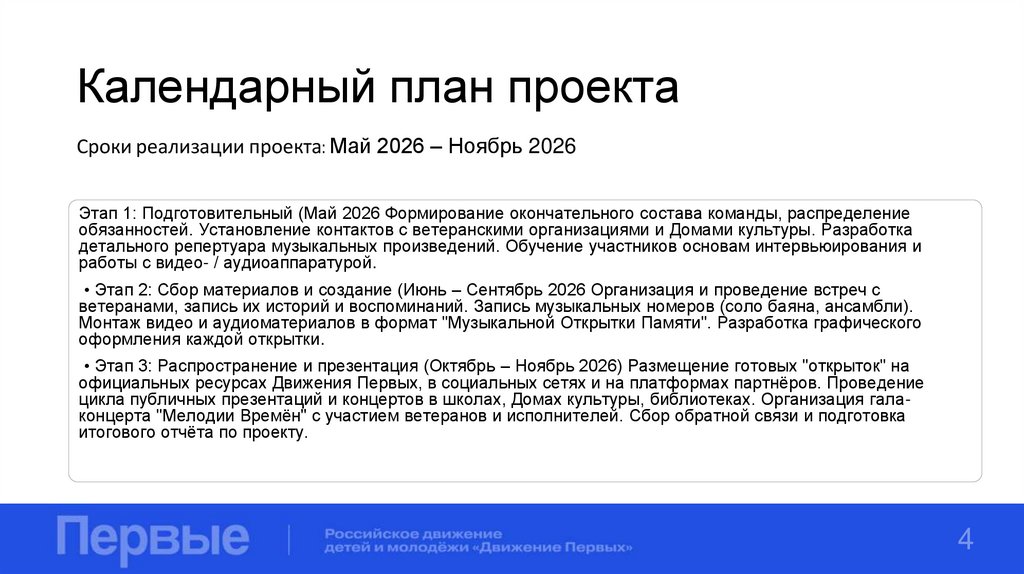 Календарный план проекта

Сроки реализации проекта: Май 2026 – Ноябрь 2026

Этап 1: Подготовительный (Май 2026 Формирование окончательного состава команды, распределение обязанностей. Установление контактов с ветеранскими организациями и Домами культуры. Разработка детального репертуара музыкальных произведений. Обучение участников основам интервьюирования и работы с видео- / аудиоаппаратурой.

• Этап 2: Сбор материалов и создание (Июнь – Сентябрь 2026 Организация и проведение встреч с ветеранами, запись их историй и воспоминаний. Запись музыкальных номеров (соло баяна, ансамбли). Монтаж видео и аудиоматериалов в формат "Музыкальной Открытки Памяти". Разработка графического оформления каждой открытки.

• Этап 3: Распространение и презентация (Октябрь – Ноябрь 2026) Размещение готовых "открыток" на официальных ресурсах Движения Первых, в социальных сетях и на платформах партнёров. Проведение цикла публичных презентаций и концертов в школах, Домах культуры, библиотеках. Организация гала-концерта "Мелодии Времён" с участием ветеранов и исполнителей. Сбор обратной связи и подготовка итогового отчёта по проекту.

Первые

Российское движение детей и молодёжи «Движение Первых»

4